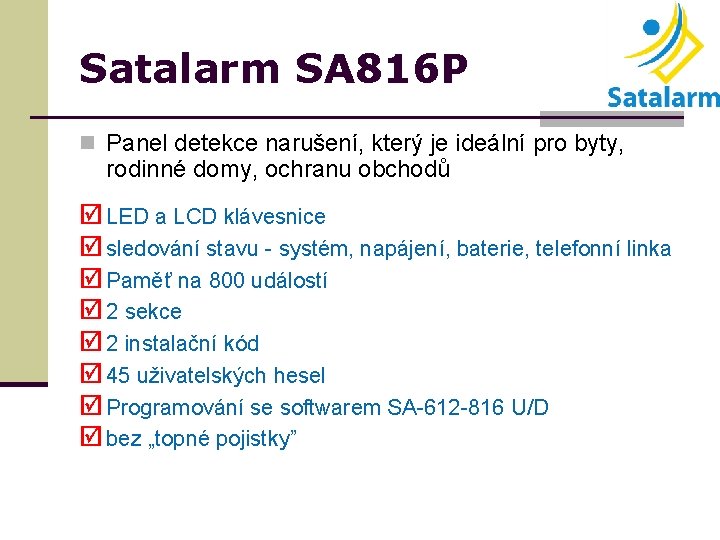 Satalarm SA816P

Satalarm

Panel detekce narušení, který je ideální pro byty, rodinné domy, ochranu obchodů

LED a LCD klávesnice

sledování stavu - systém, napájení, baterie, telefonní linka

Paměť na 800 událostí

2 sekce

2 instalační kód

45 uživatelských hesel

Programování se softwarem SA-612-816 U/D

bez „topné pojistky”